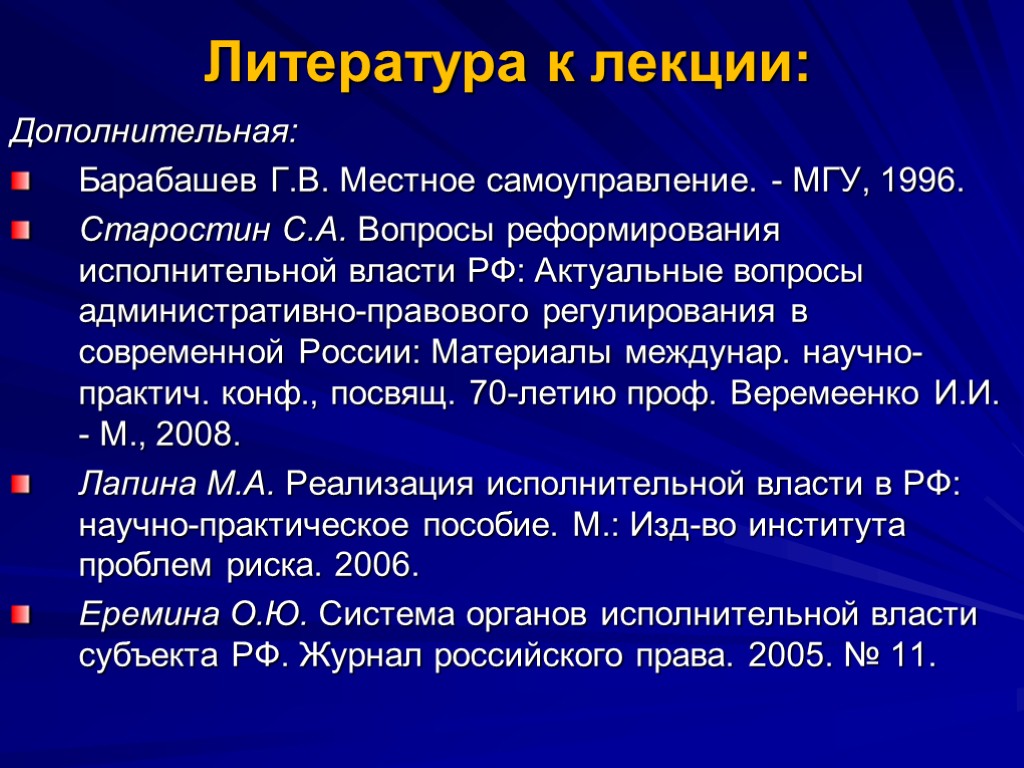 Литература к лекции:

Дополнительная:

Барабашев Г.В. Местное самоуправление. - МГУ, 1996.

Старостин С.А. Вопросы реформирования исполнительной власти РФ: Актуальные вопросы административно-правового регулирования в современной России: Материалы междунар. научно-практич. конф., посвящ. 70-летию проф. Веремеенко И.И. - М., 2008.

Лапина М.А. Реализация исполнительной власти в РФ: научно-практическое пособие. М.: Изд-во института проблем риска. 2006.

Еремина О.Ю. Система органов исполнительной власти субъекта РФ. Журнал российского права. 2005. № 11.